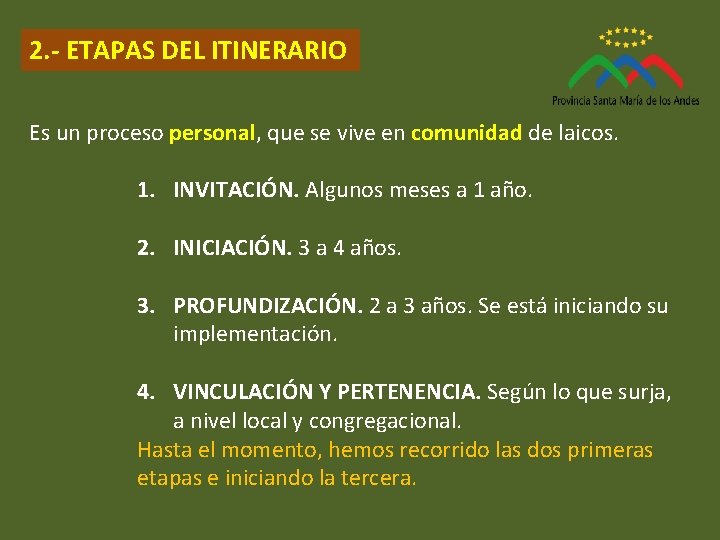 2.- ETAPAS DEL ITINERARIO

Provincia Santa María de los Andes

Es un proceso personal, que se vive en comunidad de laicos.

1. INVITACIÓN. Algunos meses a 1 año.

2. INICIACIÓN. 3 a 4 años.

3. PROFUNDIZACIÓN. 2 a 3 años. Se está iniciando su implementación.

4. VINCULACIÓN Y PERTENENCIA. Según lo que surja, a nivel local y congregacional.

Hasta el momento, hemos recorrido las dos primeras etapas e iniciando la tercera.